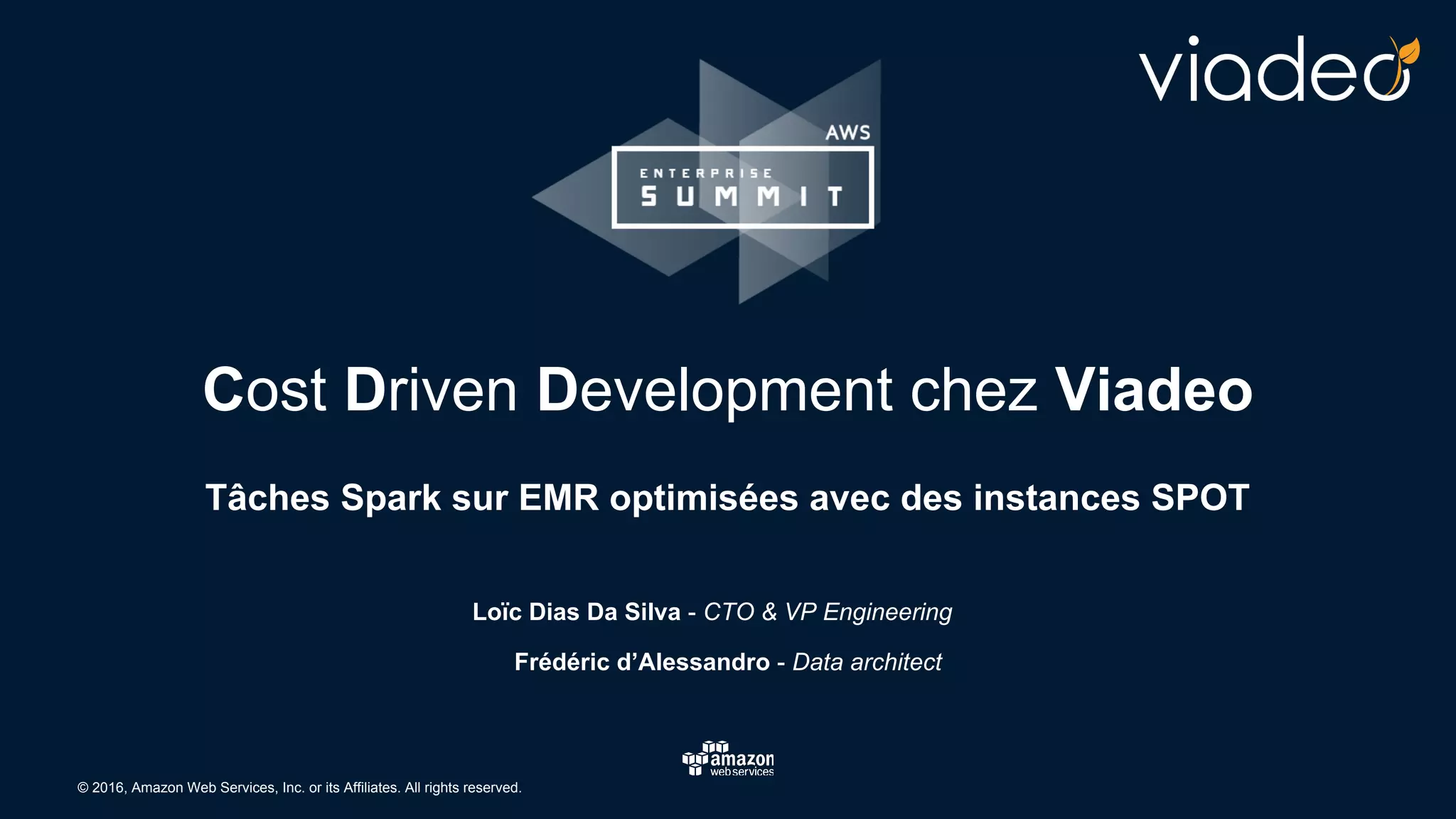 viadeo

AWS
ENTERPRISE
SUMMIT

Cost Driven Development chez Viadeo

Tâches Spark sur EMR optimisées avec des instances SPOT

Loïc Dias Da Silva - CTO & VP Engineering

Frédéric d'Alessandro - Data architect

amazon web services

© 2016, Amazon Web Services, Inc. or its Affiliates. All rights reserved.